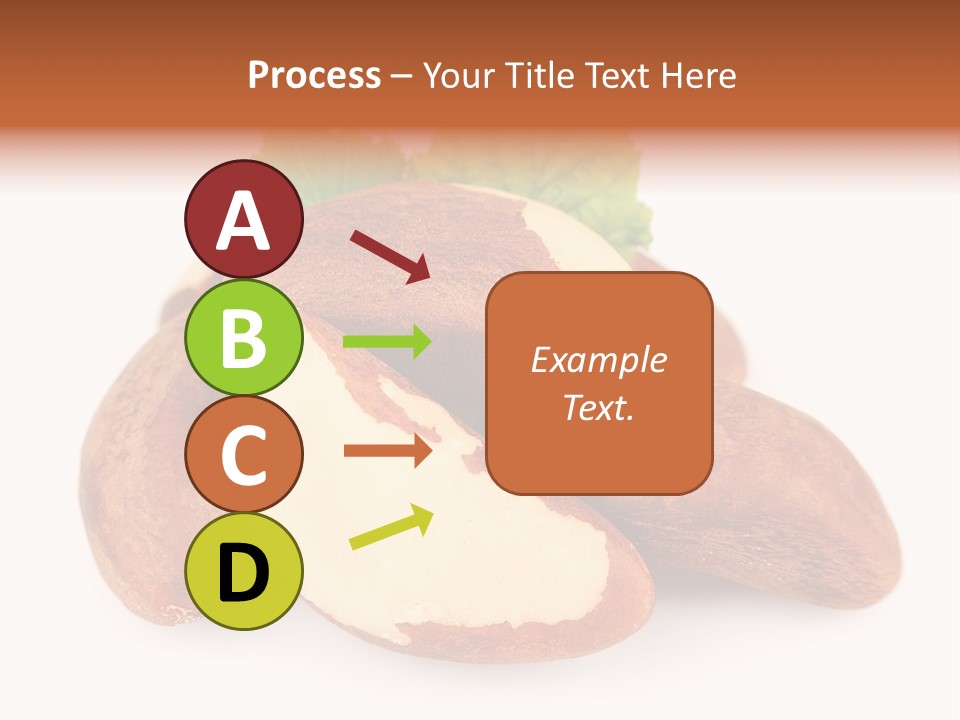 Process – Your Title Text Here

A

B

C

D

Example Text.